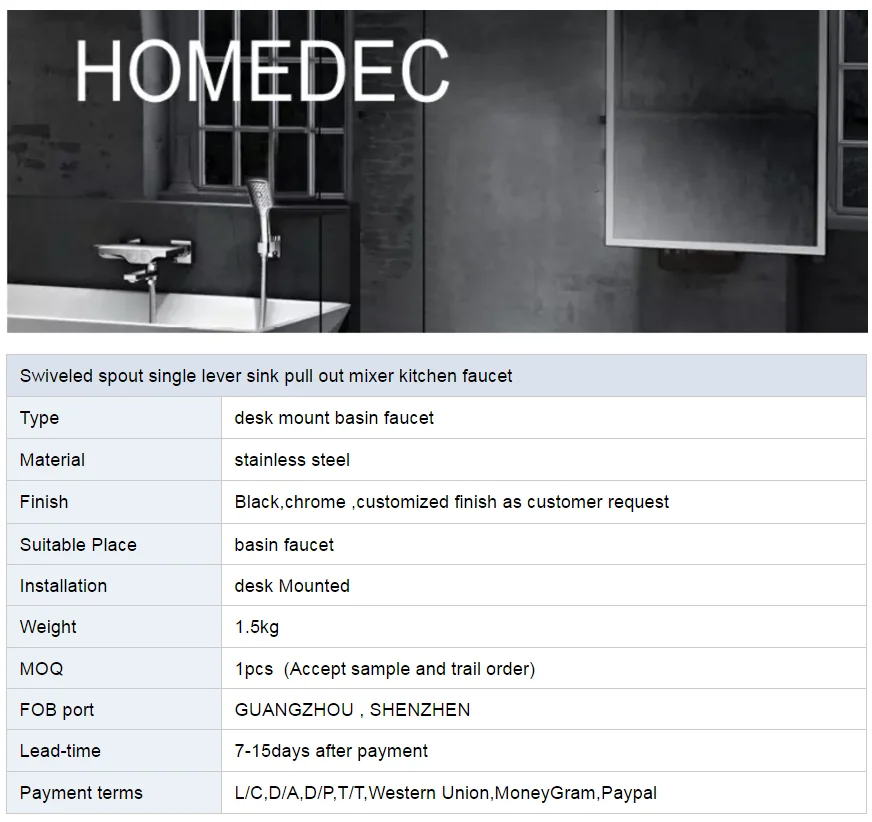 HOMEDEC

| Swiveled spout single lever sink pull out mixer kitchen faucet | |
|---|---|
| Type | desk mount basin faucet |
| Material | stainless steel |
| Finish | Black,chrome ,customized finish as customer request |
| Suitable Place | basin faucet |
| Installation | desk Mounted |
| Weight | 1.5kg |
| MOQ | 1pcs (Accept sample and trail order) |
| FOB port | GUANGZHOU , SHENZHEN |
| Lead-time | 7-15days after payment |
| Payment terms | L/C,D/A,D/P,T/T,Western Union,MoneyGram,Paypal |